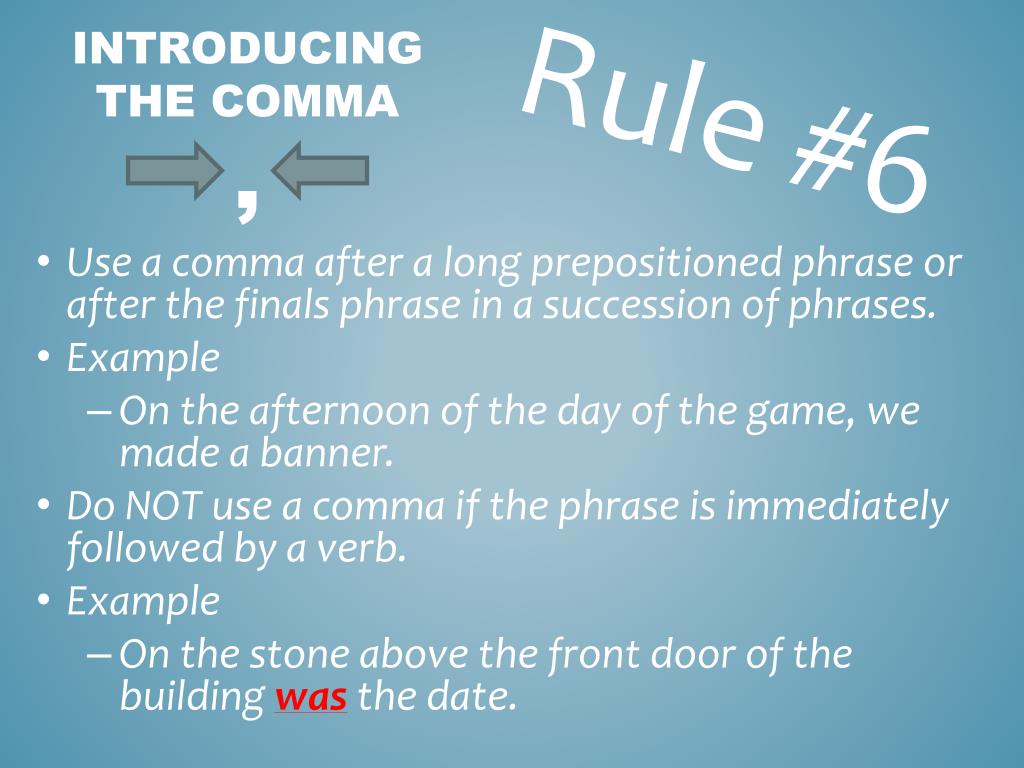 INTRODUCING THE COMMA

,

Rule #6

• Use a comma after a long prepositioned phrase or after the finals phrase in a succession of phrases.
• Example
– On the afternoon of the day of the game, we made a banner.
• Do NOT use a comma if the phrase is immediately followed by a verb.
• Example
– On the stone above the front door of the building was the date.